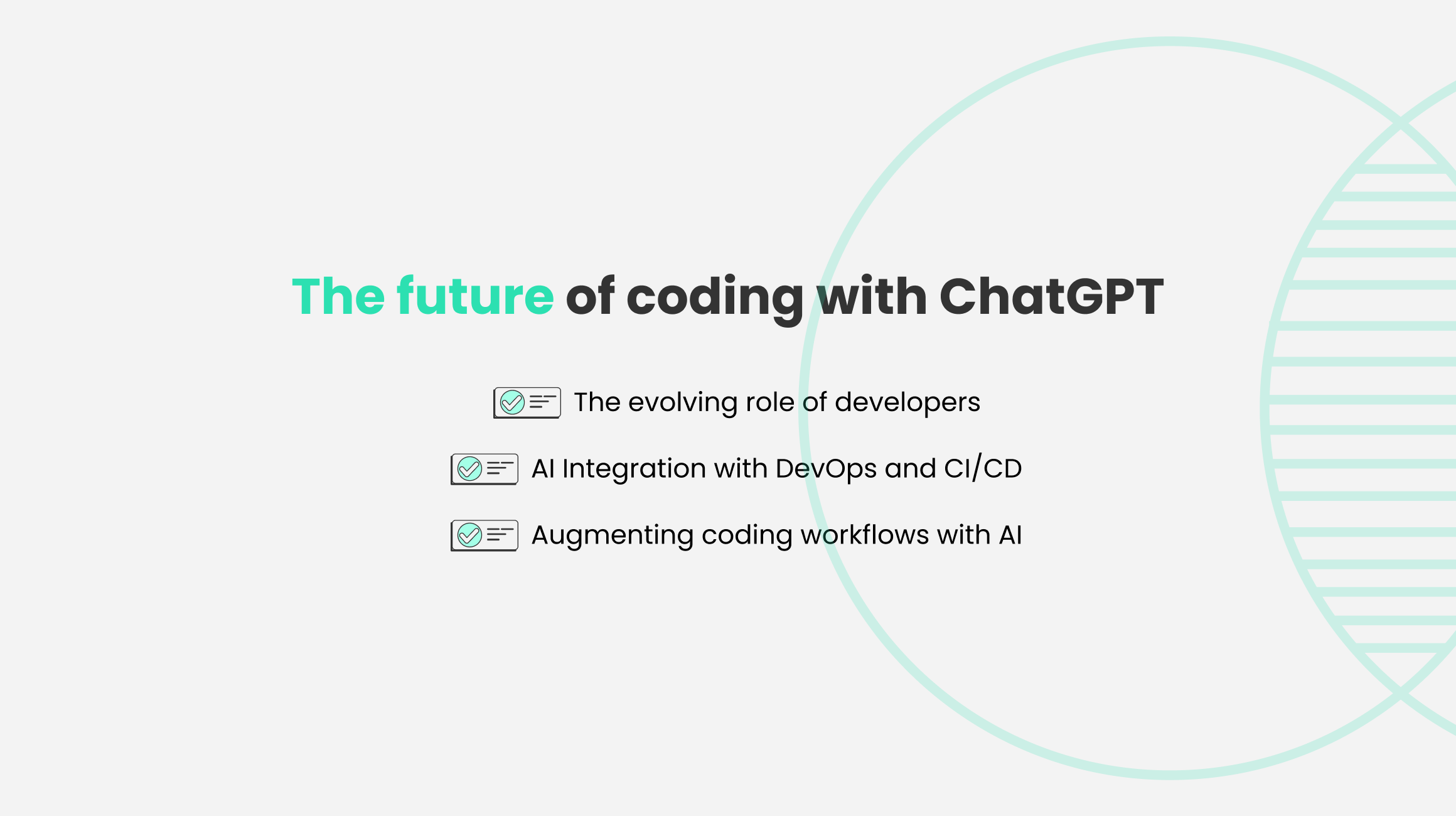 The future of coding with ChatGPT

The evolving role of developers

AI Integration with DevOps and CI/CD

Augmenting coding workflows with AI